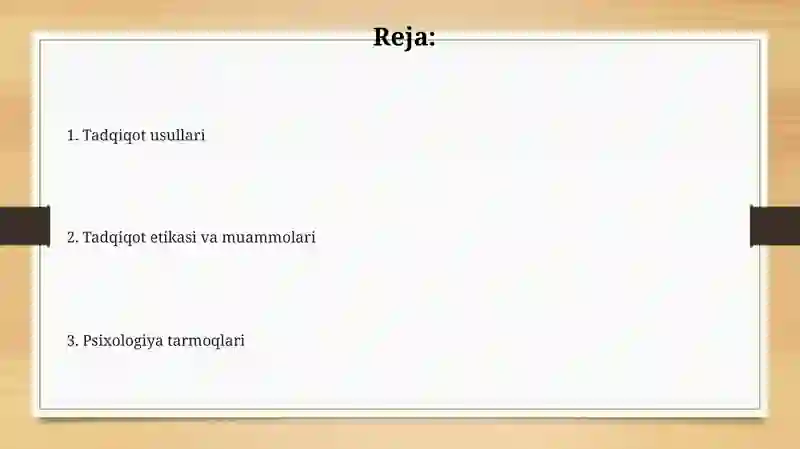 Reja:

1. Tadqiqot usullari

2. Tadqiqot etikasi va muammolari

3. Psixologiya tarmoqlari